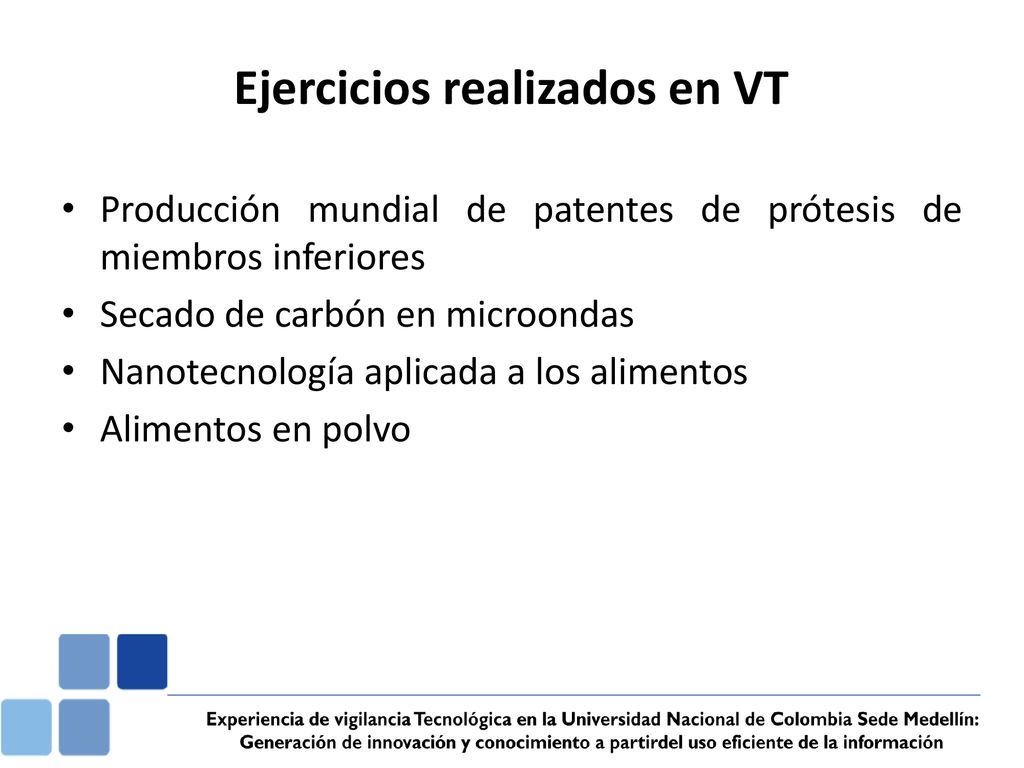 Ejercicios realizados en VT

• Producción mundial de patentes de prótesis de miembros inferiores
• Secado de carbón en microondas
• Nanotecnología aplicada a los alimentos
• Alimentos en polvo

Experiencia de vigilancia Tecnológica en la Universidad Nacional de Colombia Sede Medellín: Generación de innovación y conocimiento a partirdel uso eficiente de la información